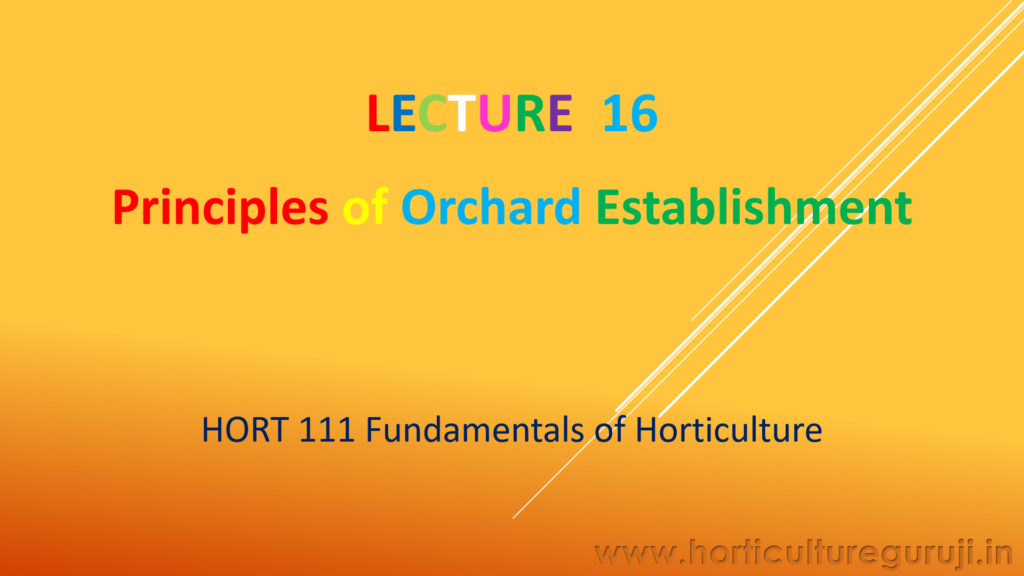 LECTURE 16

Principles of Orchard Establishment

HORT 111 Fundamentals of Horticulture

www.horticultureguruji.in